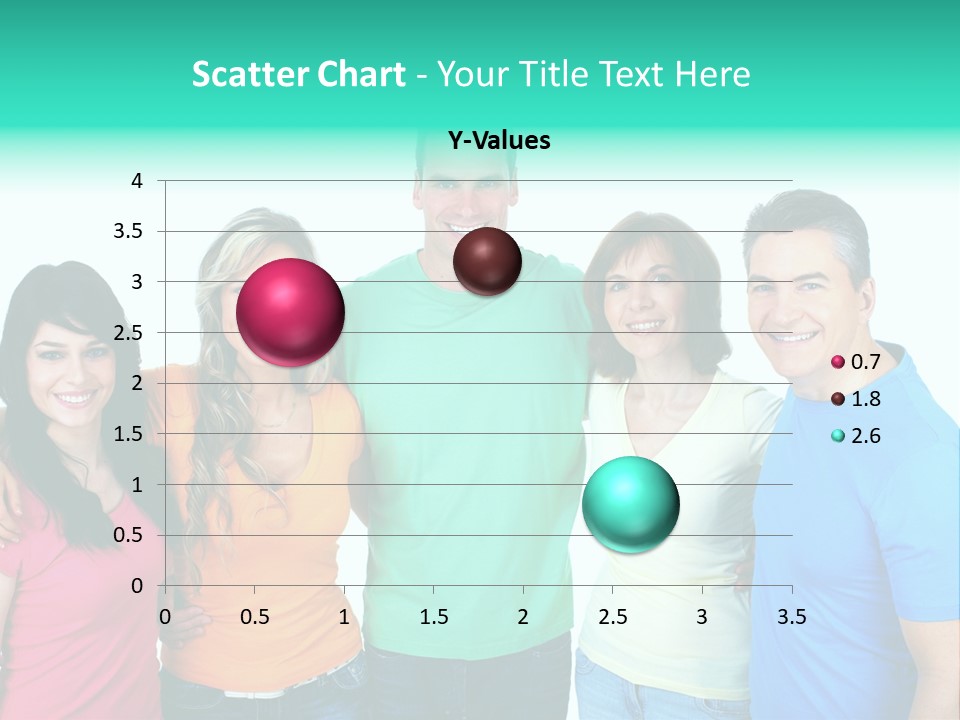 Scatter Chart - Your Title Text Here

Y-Values

4
3.5
3
2.5
2
1.5
1
0.5
0

0 0.5 1 1.5 2 2.5 3 3.5

0.7
1.8
2.6